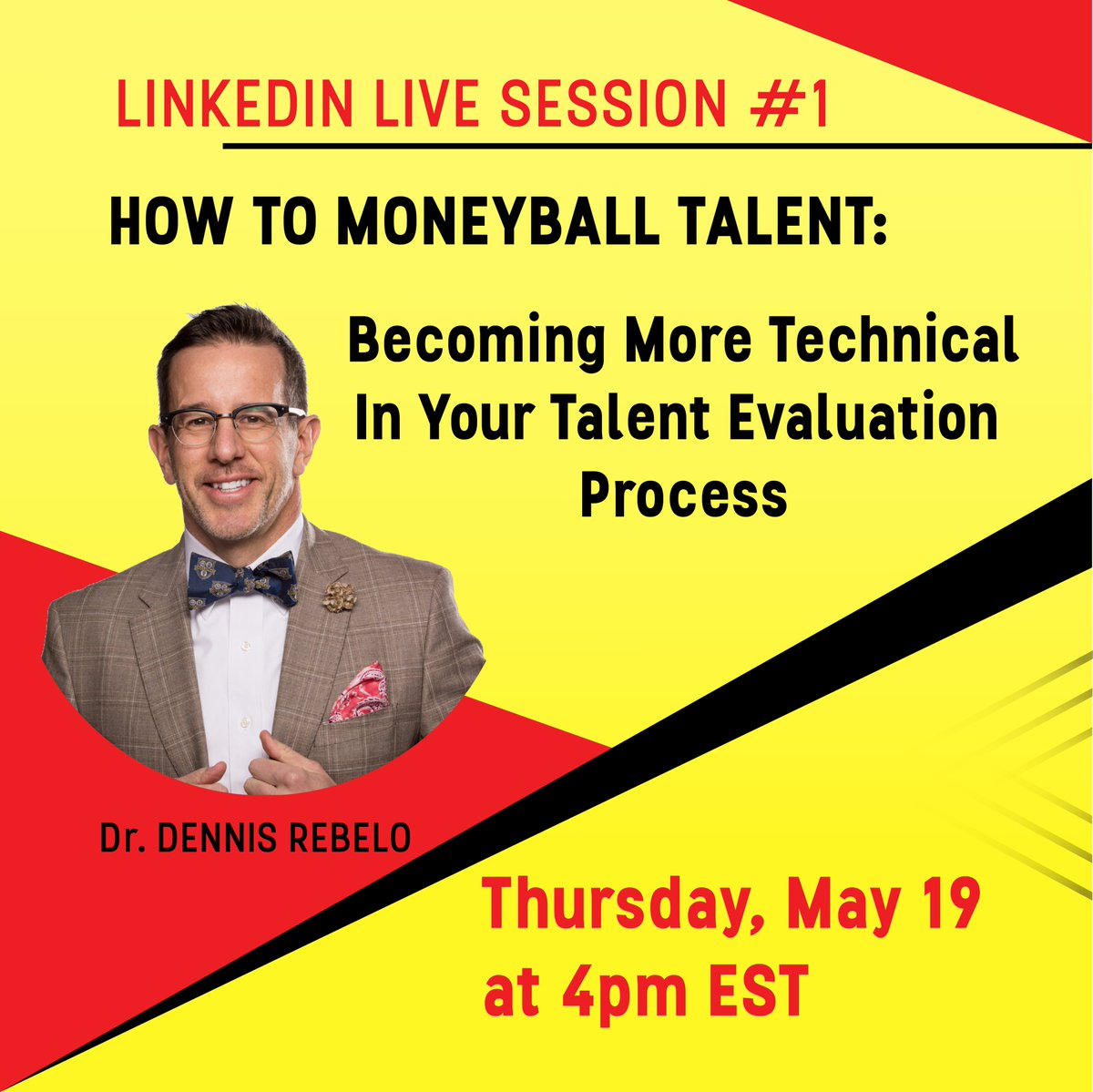 LINKEDIN LIVE SESSION #1

HOW TO MONEYBALL TALENT:

Becoming More Technical In Your Talent Evaluation Process

Dr. DENNIS REBELO

Thursday, May 19 at 4pm EST